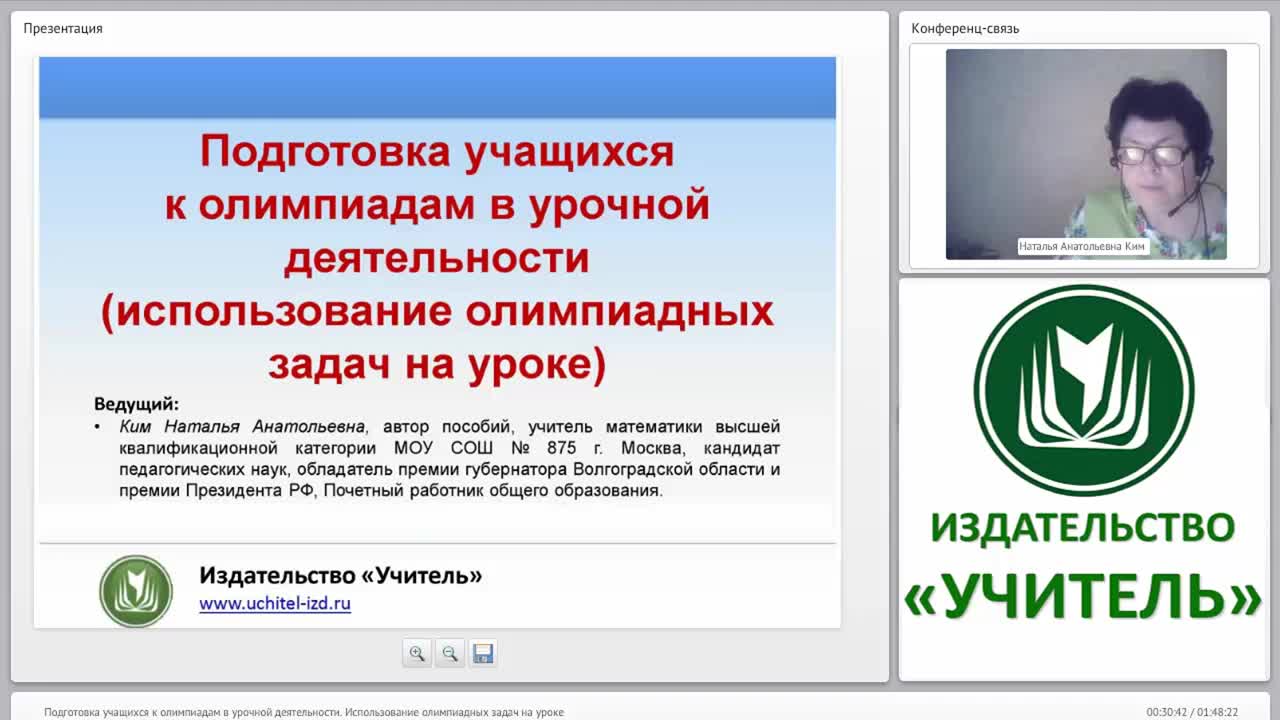 Презентация

Подготовка учащихся к олимпиадам в урочной деятельности (использование олимпиадных задач на уроке)

Ведущий:

• Ким Наталья Анатольевна, автор пособий, учитель математики высшей квалификационной категории МОУ СОШ № 875 г. Москва, кандидат педагогических наук, обладатель премии губернатора Волгоградской области и премии Президента РФ, Почетный работник общего образования.

Издательство «Учитель»
www.uchitel-izd.ru

Конференц-связь

Наталья Анатольевна Ким

ИЗДАТЕЛЬСТВО «УЧИТЕЛЬ»

Подготовка учащихся к олимпиадам в урочной деятельности. Использование олимпиадных задач на уроке

00:30:42 / 01:48:22